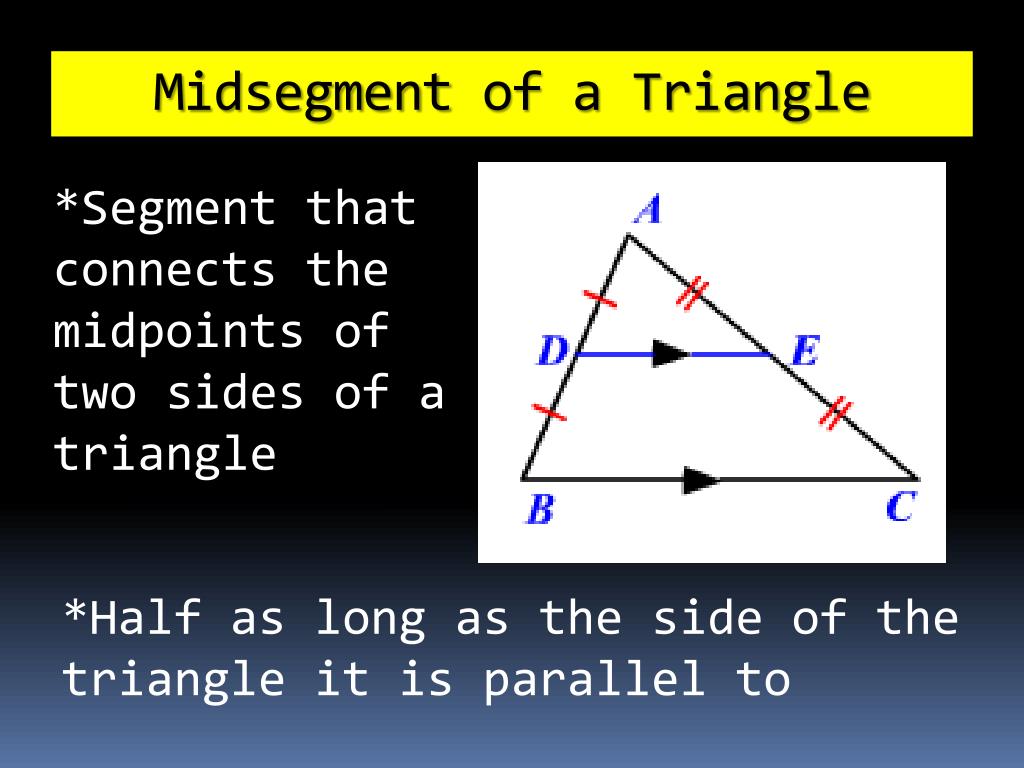 Midsegment of a Triangle

*Segment that connects the midpoints of two sides of a triangle

A
D
E
B
C

*Half as long as the side of the triangle it is parallel to